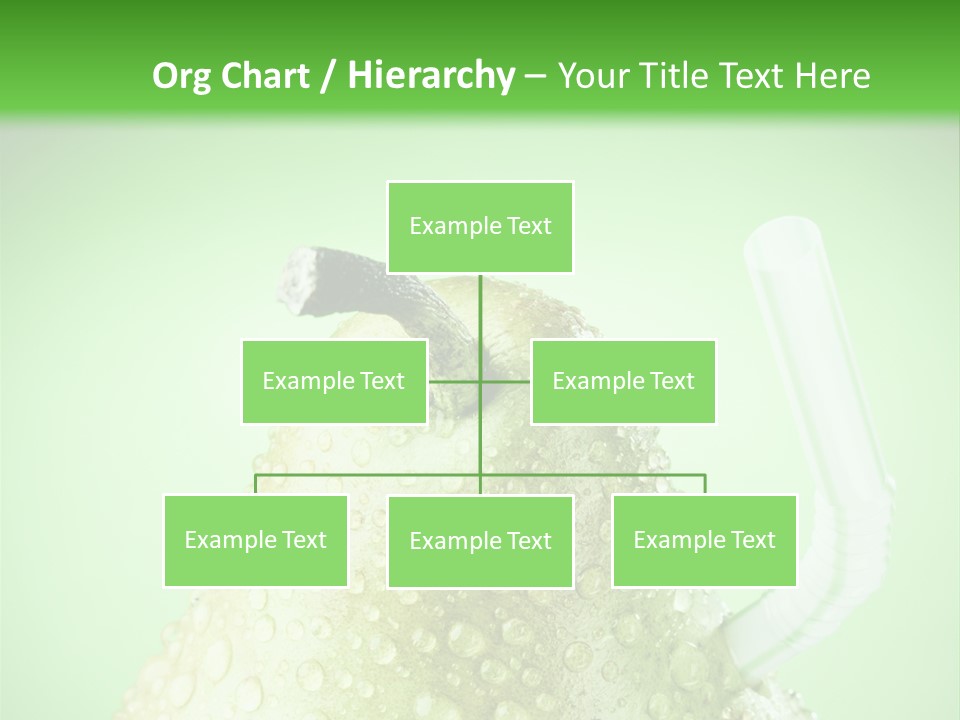 Org Chart / Hierarchy – Your Title Text Here

Example Text

Example Text

Example Text

Example Text

Example Text

Example Text